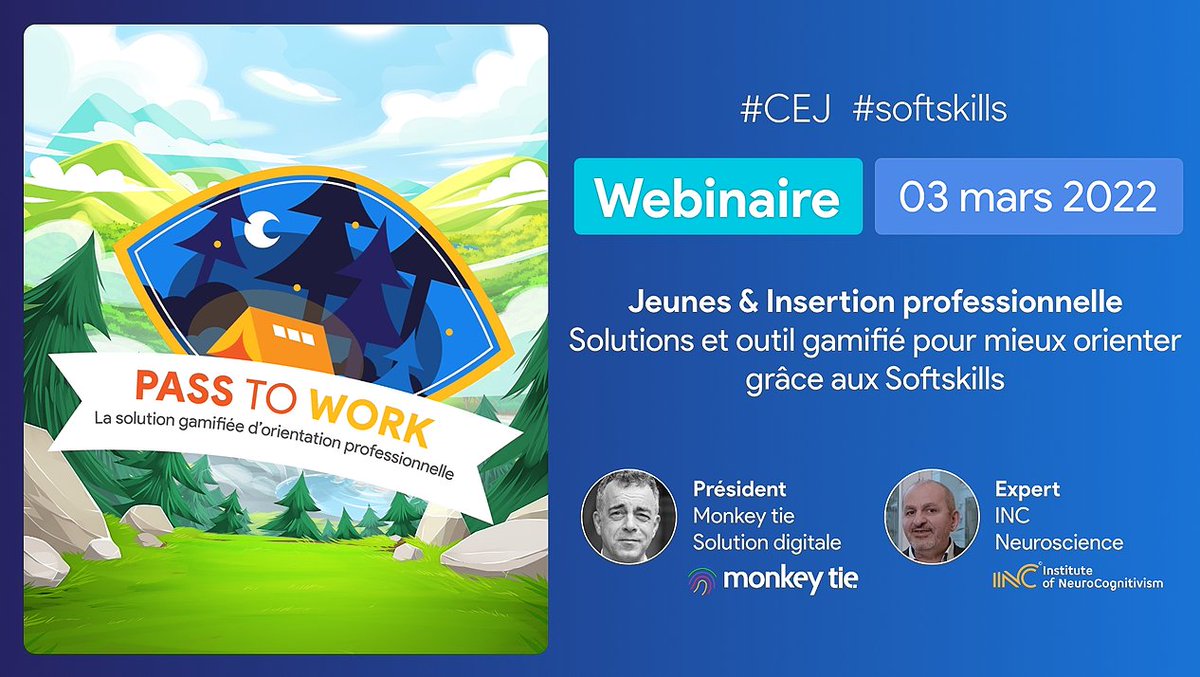 PASS TO WORK
La solution gamifiée d'orientation professionnelle

#CEJ #softskills

Webinaire

03 mars 2022

Jeunes & Insertion professionnelle
Solutions et outil gamifié pour mieux orienter grâce aux Softskills

Président
Monkey tie
Solution digitale
monkey tie

Expert
INC
Neuroscience
INC Institute of NeuroCognitivism